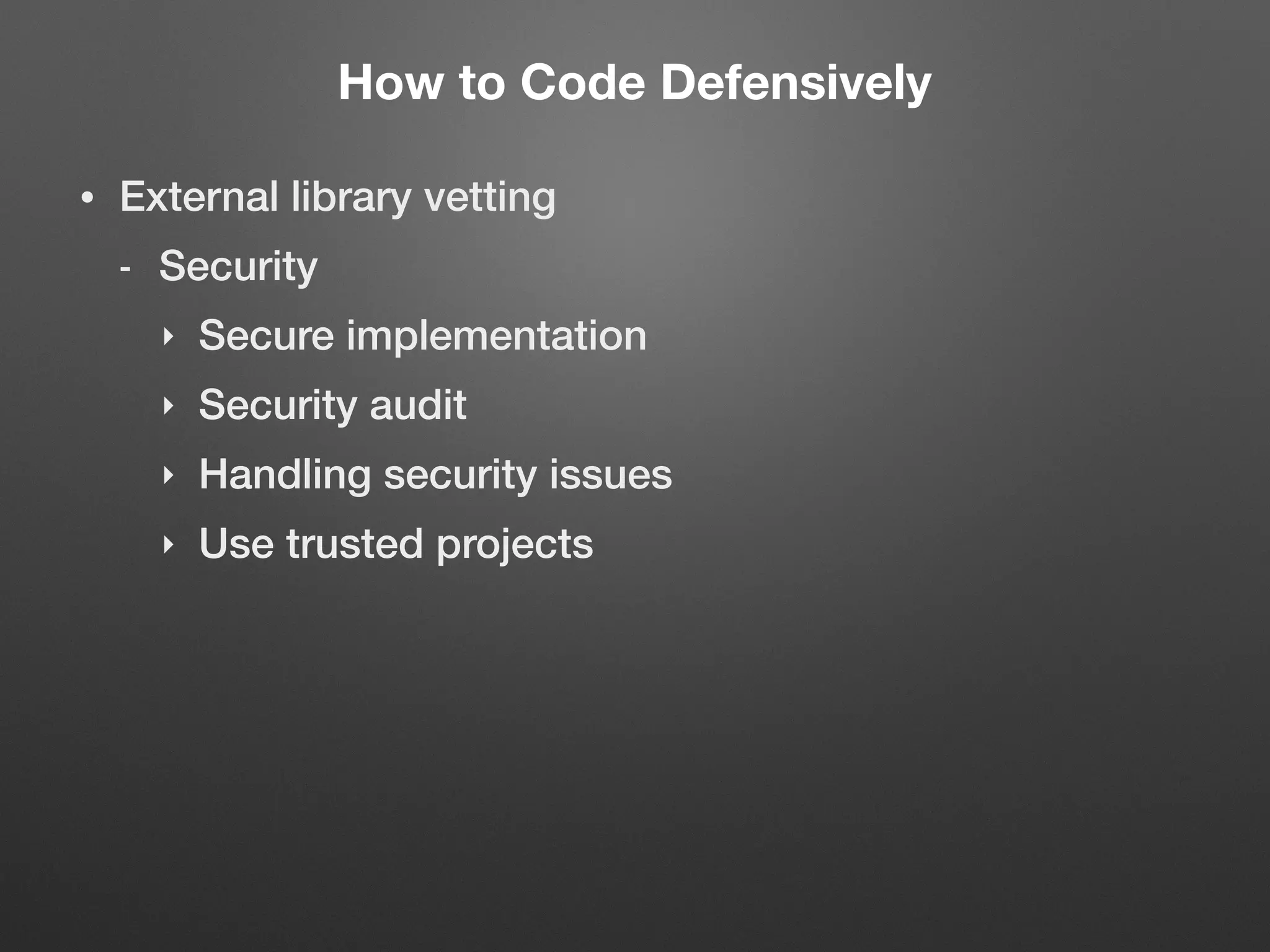 How to Code Defensively

• External library vetting

- Security

‣ Secure implementation

‣ Security audit

‣ Handling security issues

‣ Use trusted projects